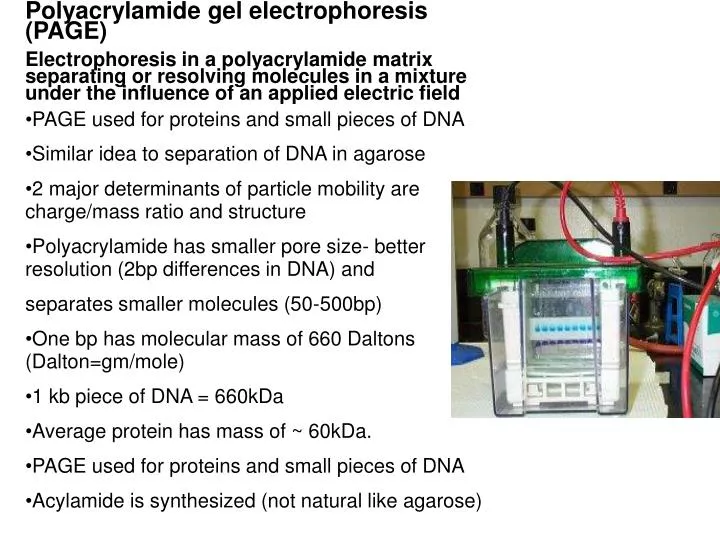 Polyacrylamide gel electrophoresis (PAGE)

Electrophoresis in a polyacrylamide matrix separating or resolving molecules in a mixture under the influence of an applied electric field

•PAGE used for proteins and small pieces of DNA

•Similar idea to separation of DNA in agarose

•2 major determinants of particle mobility are charge/mass ratio and structure

•Polyacrylamide has smaller pore size- better resolution (2bp differences in DNA) and

separates smaller molecules (50-500bp)

•One bp has molecular mass of 660 Daltons (Dalton=gm/mole)

•1 kb piece of DNA = 660kDa

•Average protein has mass of ~ 60kDa.

•PAGE used for proteins and small pieces of DNA

•Acylamide is synthesized (not natural like agarose)